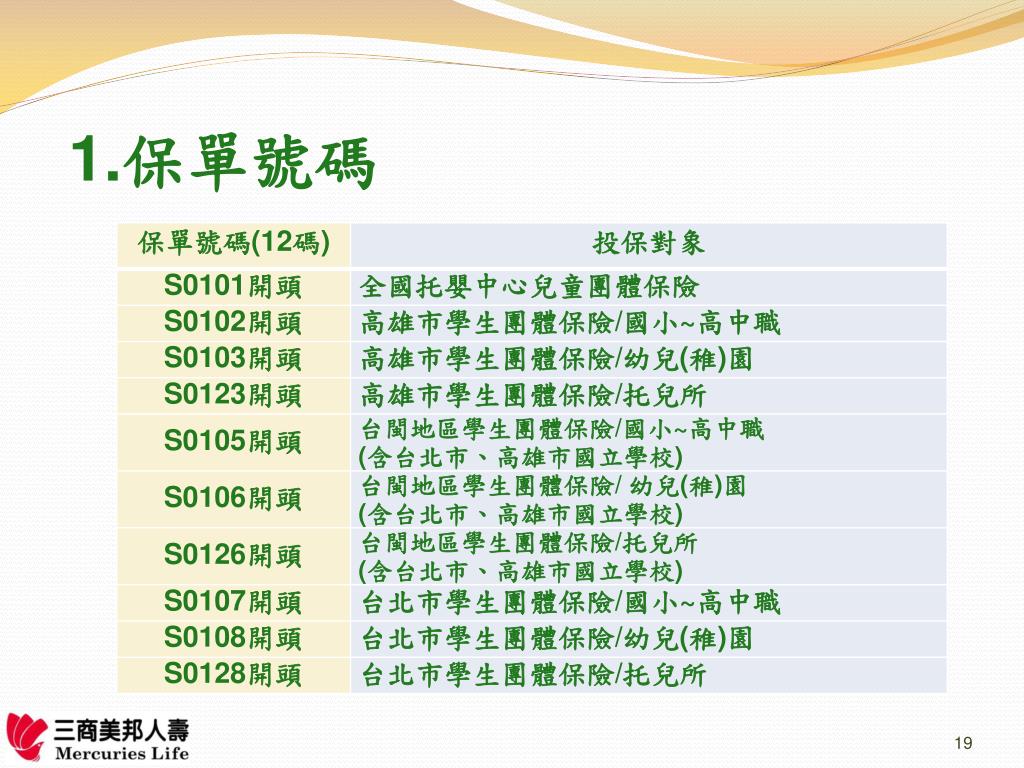 1.保單號碼

| 保單號碼(12碼) | 投保對象 |
|---|---|
| S0101開頭 | 全國托嬰中心兒童團體保險 |
| S0102開頭 | 高雄市學生團體保險/國小~高中職 |
| S0103開頭 | 高雄市學生團體保險/幼兒(稚)園 |
| S0123開頭 | 高雄市學生團體保險/托兒所 |
| S0105開頭 | 台閩地區學生團體保險/國小~高中職 (含台北市、高雄市國立學校) |
| S0106開頭 | 台閩地區學生團體保險/ 幼兒(稚)園 (含台北市、高雄市國立學校) |
| S0126開頭 | 台閩地區學生團體保險/托兒所 (含台北市、高雄市國立學校) |
| S0107開頭 | 台北市學生團體保險/國小~高中職 |
| S0108開頭 | 台北市學生團體保險/幼兒(稚)園 |
| S0128開頭 | 台北市學生團體保險/托兒所 |

三商美邦人壽
Mercuries Life

19